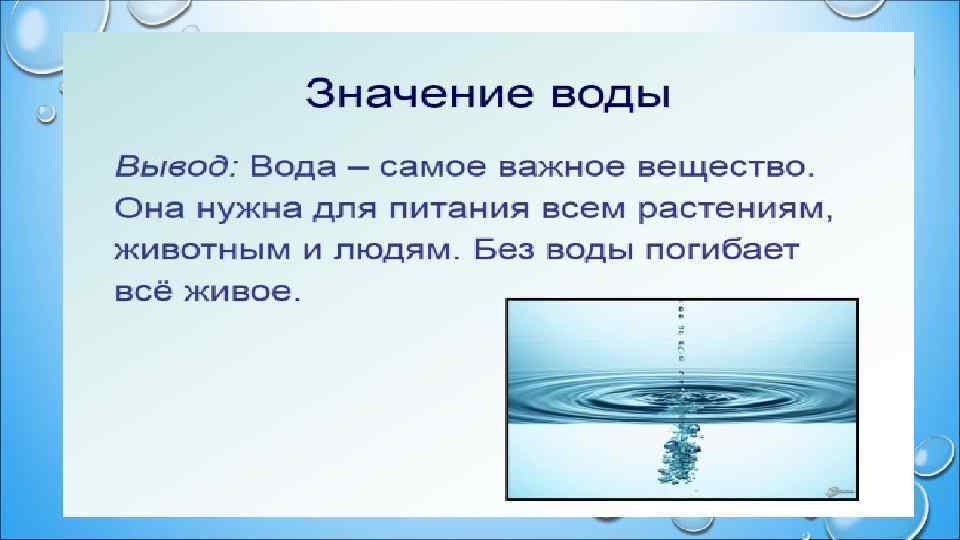 Значение воды

Вывод: Вода – самое важное вещество. Она нужна для питания всем растениям, животным и людям. Без воды погибает всё живое.